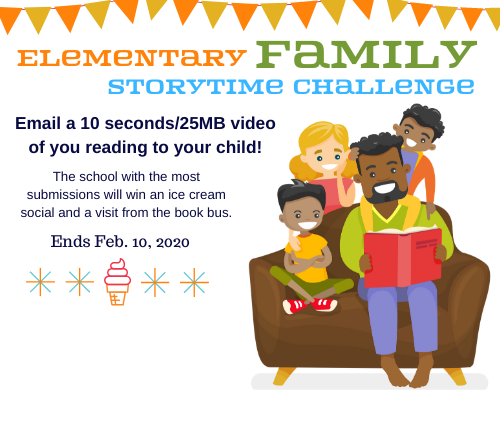 ELEMENTARY FAMILY STORYTIME CHALLENGE

Email a 10 seconds/25MB video of you reading to your child!

The school with the most submissions will win an ice cream social and a visit from the book bus.

Ends Feb. 10, 2020